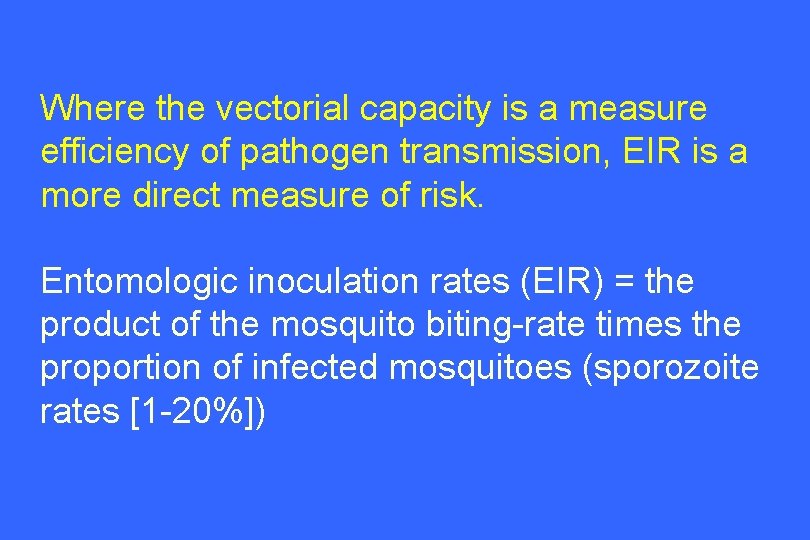 Where the vectorial capacity is a measure efficiency of pathogen transmission, EIR is a more direct measure of risk.

Entomologic inoculation rates (EIR) = the product of the mosquito biting-rate times the proportion of infected mosquitoes (sporozoite rates [1-20%])